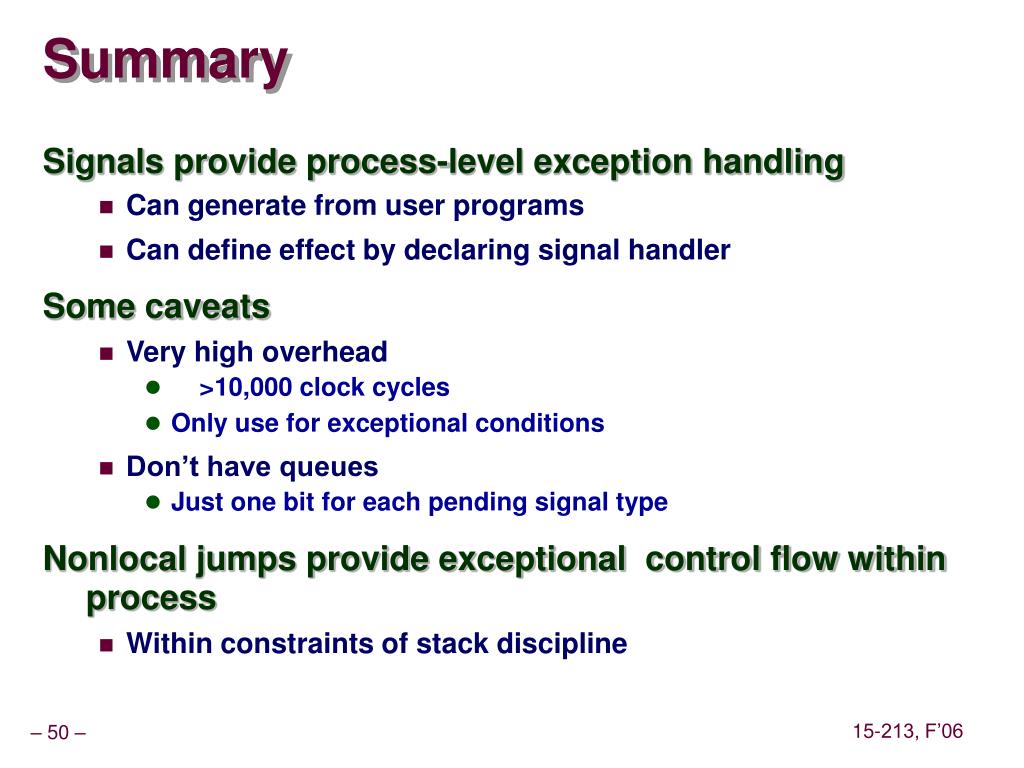 Summary

Signals provide process-level exception handling

Can generate from user programs

Can define effect by declaring signal handler

Some caveats

Very high overhead

>10,000 clock cycles

Only use for exceptional conditions

Don’t have queues

Just one bit for each pending signal type

Nonlocal jumps provide exceptional control flow within process

Within constraints of stack discipline

– 50 –

15-213, F’06